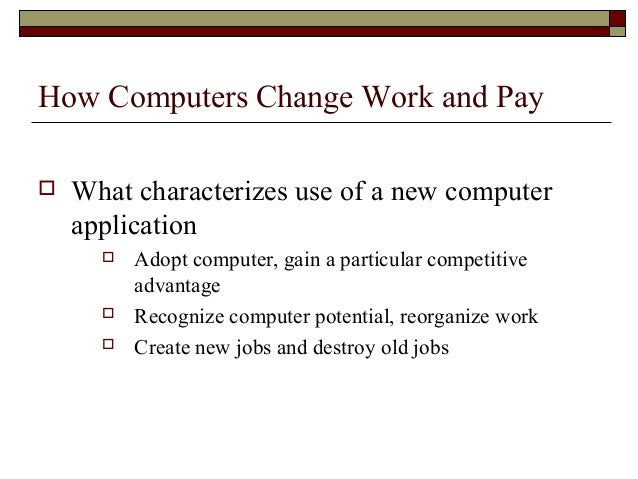 How Computers Change Work and Pay

What characterizes use of a new computer application

Adopt computer, gain a particular competitive advantage

Recognize computer potential, reorganize work

Create new jobs and destroy old jobs